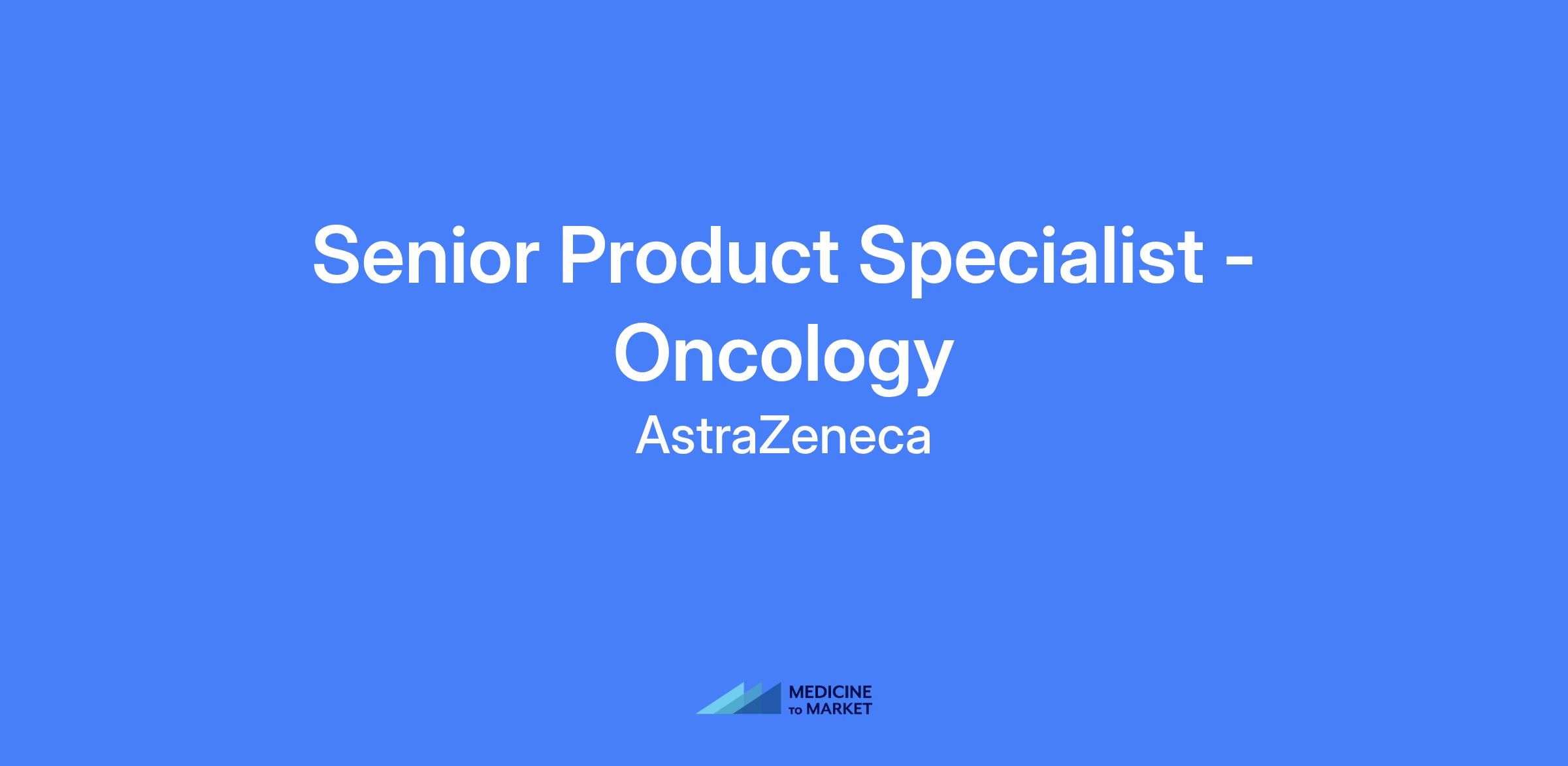 Senior Product Specialist - Oncology

AstraZeneca

MEDICINE
TO MARKET